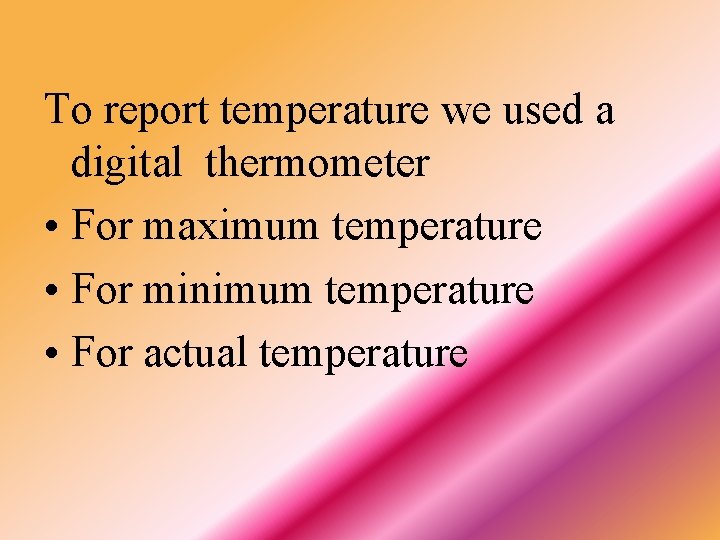 To report temperature we used a digital thermometer

• For maximum temperature
• For minimum temperature
• For actual temperature